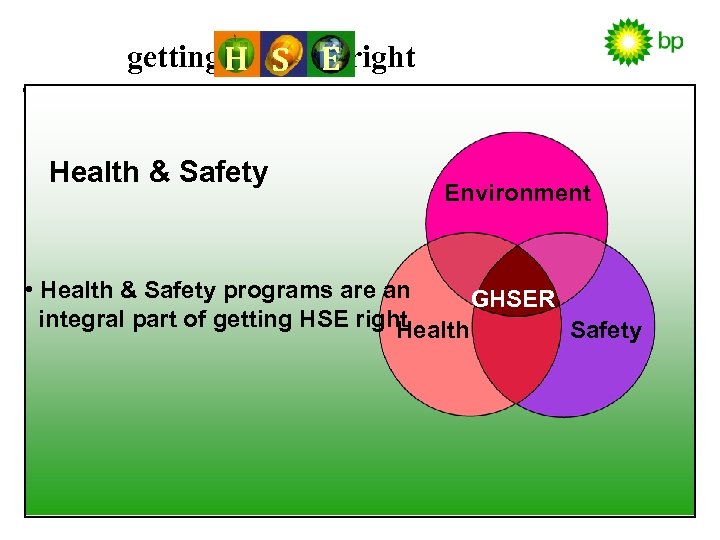 getting H S E right

bp

Health & Safety

• Health & Safety programs are an integral part of getting HSE right

Environment

GHSER

Health

Safety